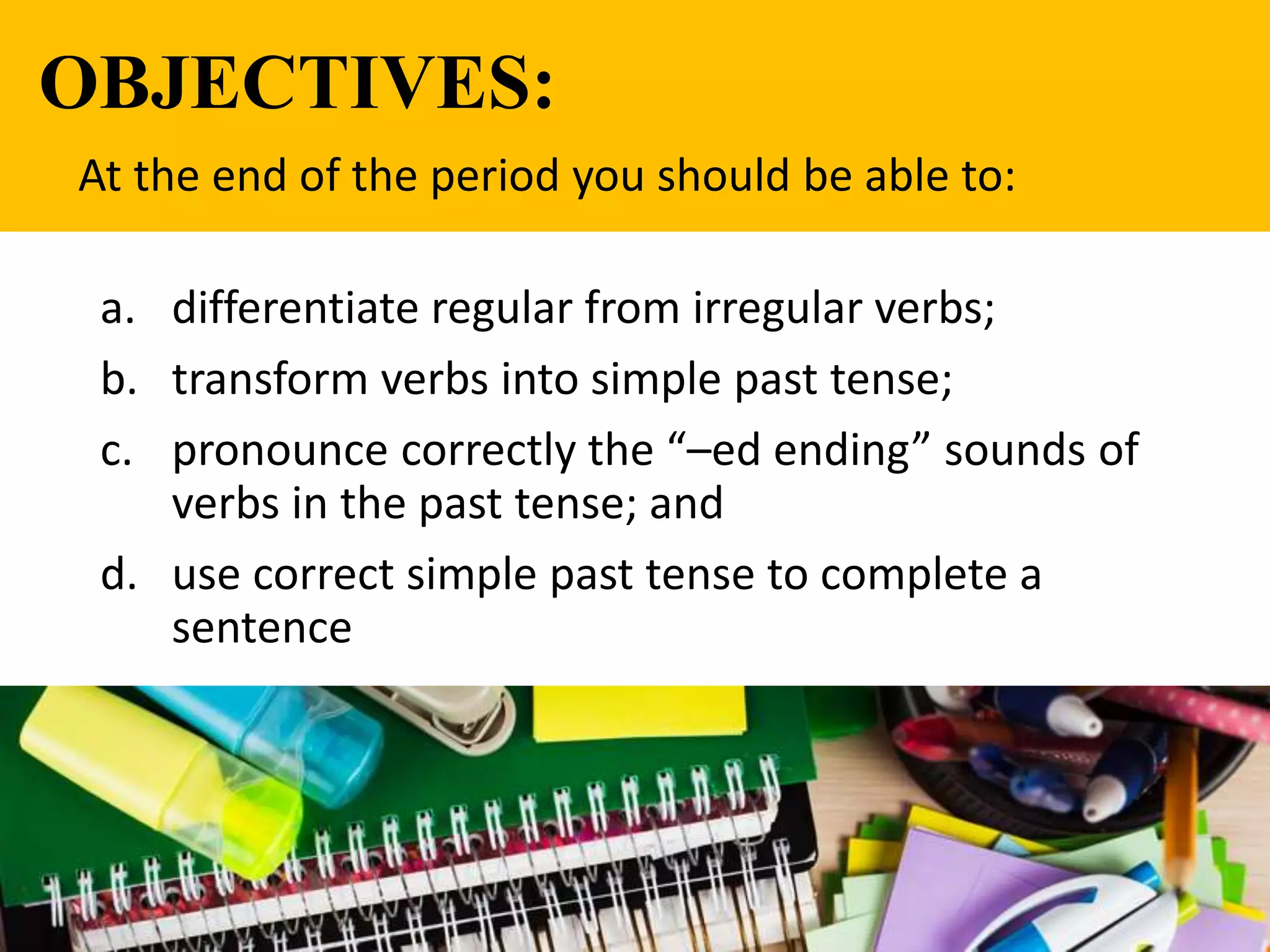 OBJECTIVES:

At the end of the period you should be able to:

a. differentiate regular from irregular verbs;

b. transform verbs into simple past tense;

c. pronounce correctly the “–ed ending” sounds of verbs in the past tense; and

d. use correct simple past tense to complete a sentence